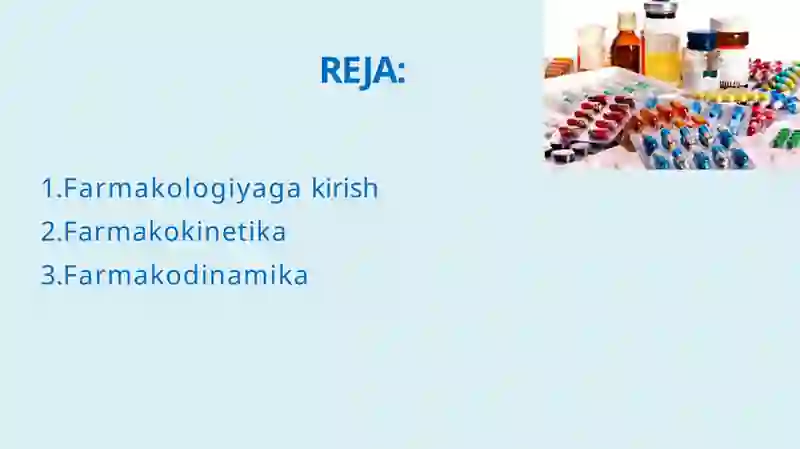 REJA:

1.Farmakologiyaga kirish
2.Farmakokinetika
3.Farmakodinamika